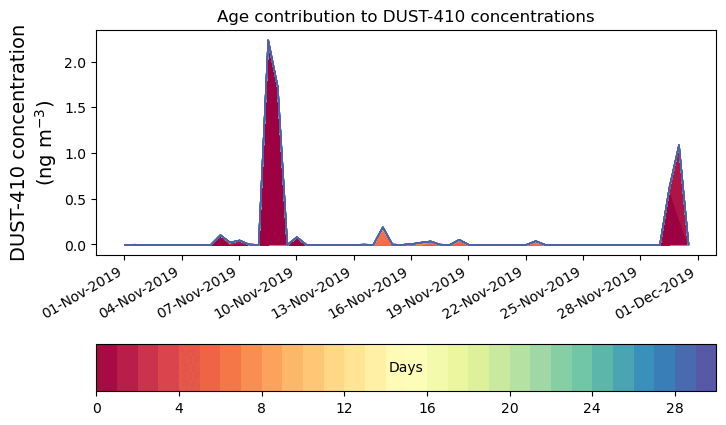 Age contribution to DUST-410 concentrations

DUST-410 concentration (ng m$^{-3}$)

2.0
1.5
1.0
0.5
0.0

01-Nov-2019
04-Nov-2019
07-Nov-2019
10-Nov-2019
13-Nov-2019
16-Nov-2019
19-Nov-2019
22-Nov-2019
25-Nov-2019
28-Nov-2019
01-Dec-2019

Days

0
4
8
12
16
20
24
28